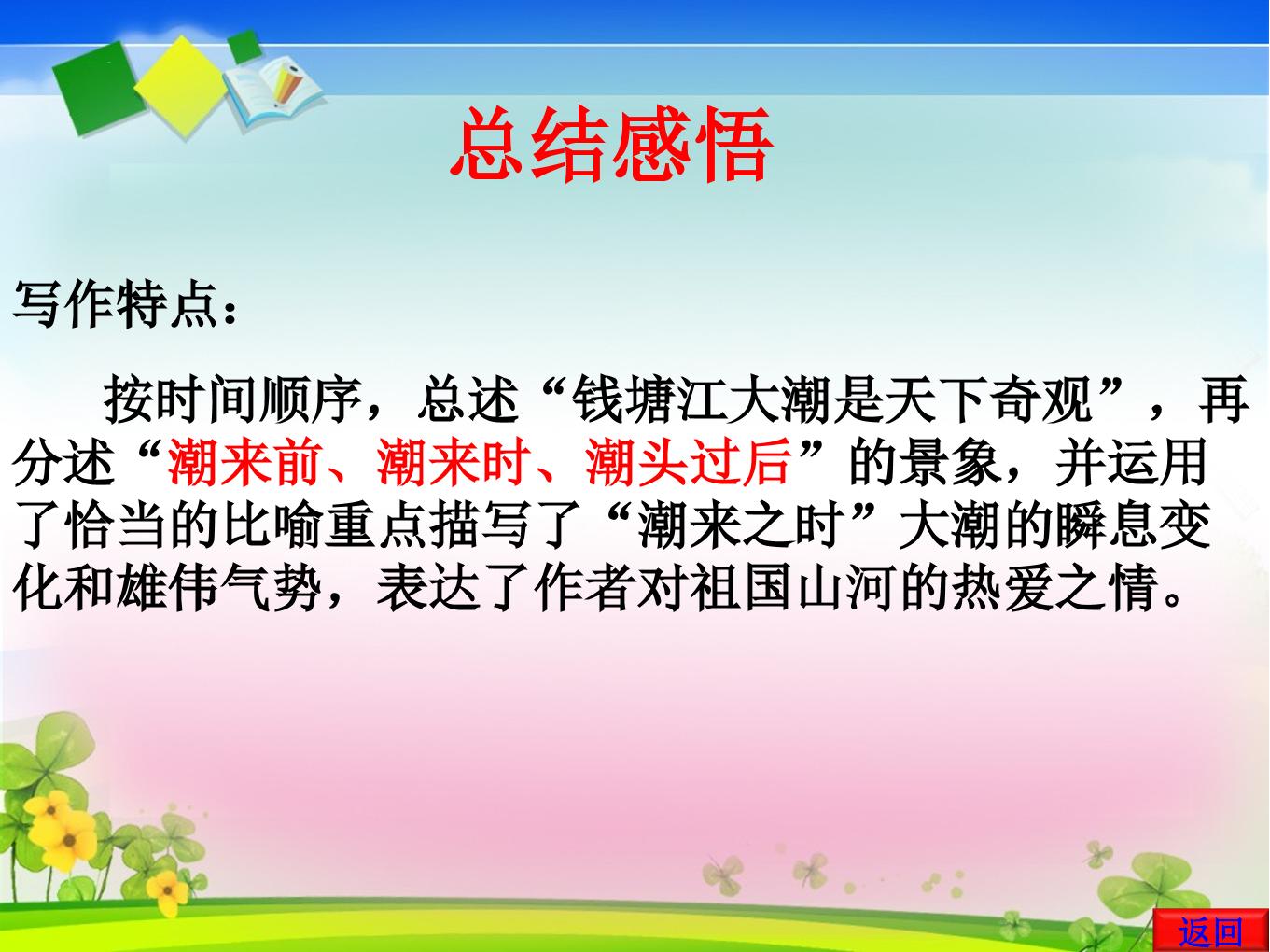 总结感悟

写作特点：

按时间顺序，总述“钱塘江大潮是天下奇观”，再分述“潮来前、潮来时、潮头过后”的景象，并运用了恰当的比喻重点描写了“潮来之时”大潮的瞬息变化和雄伟气势，表达了作者对祖国山河的热爱之情。

返回